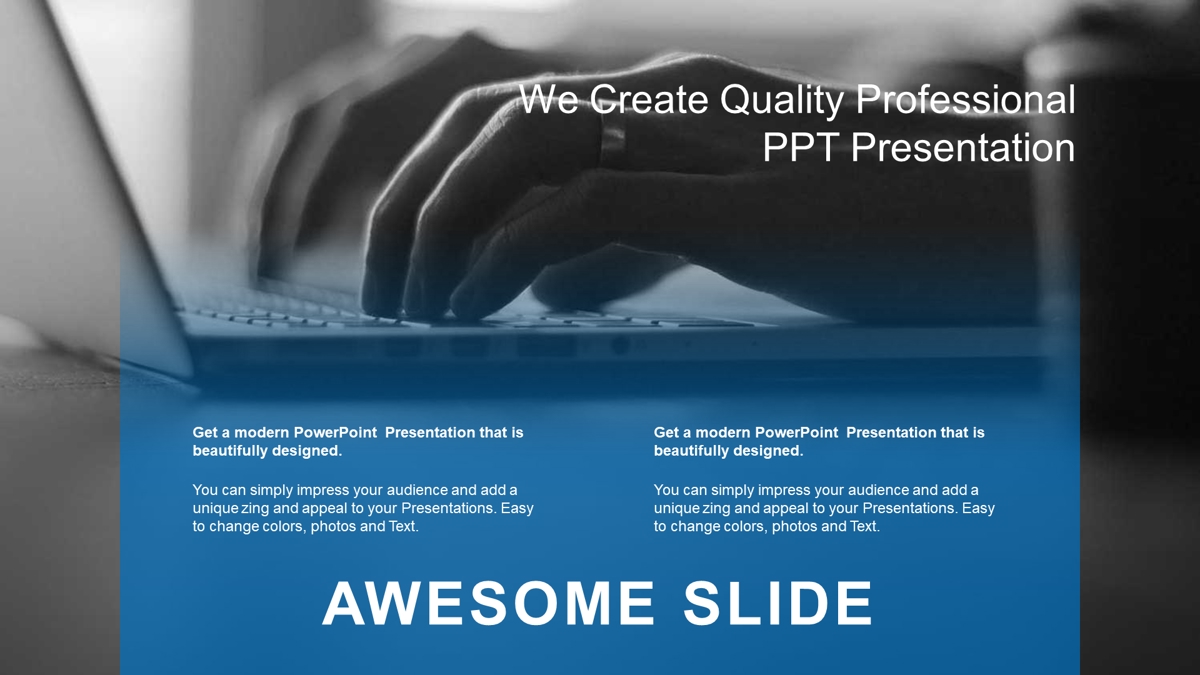 We Create Quality Professional PPT Presentation

Get a modern PowerPoint Presentation that is beautifully designed.

You can simply impress your audience and add a unique zing and appeal to your Presentations. Easy to change colors, photos and Text.

Get a modern PowerPoint Presentation that is beautifully designed.

You can simply impress your audience and add a unique zing and appeal to your Presentations. Easy to change colors, photos and Text.

AWESOME SLIDE